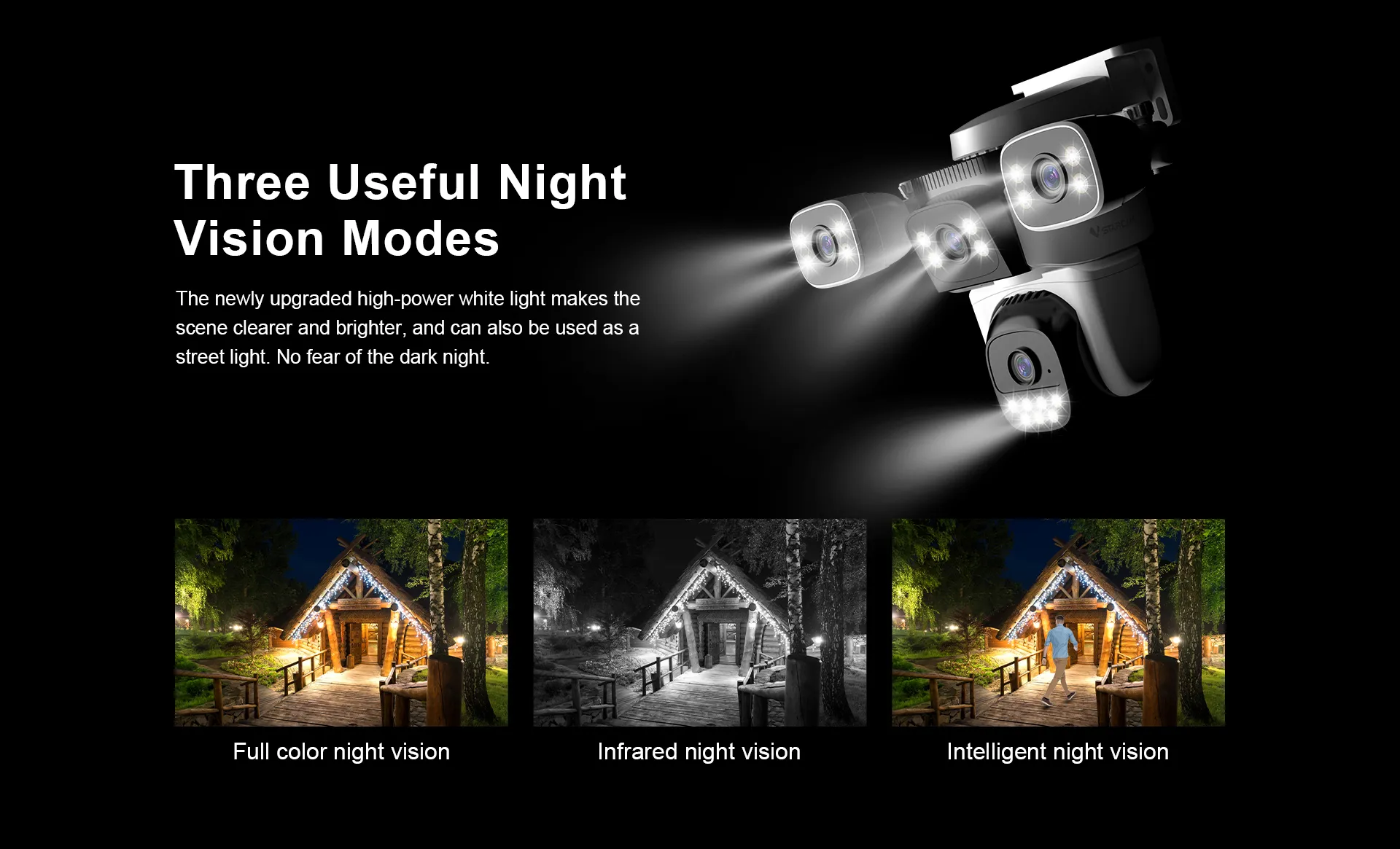 Three Useful Night Vision Modes

The newly upgraded high-power white light makes the scene clearer and brighter, and can also be used as a street light. No fear of the dark night.

Full color night vision

Infrared night vision

Intelligent night vision